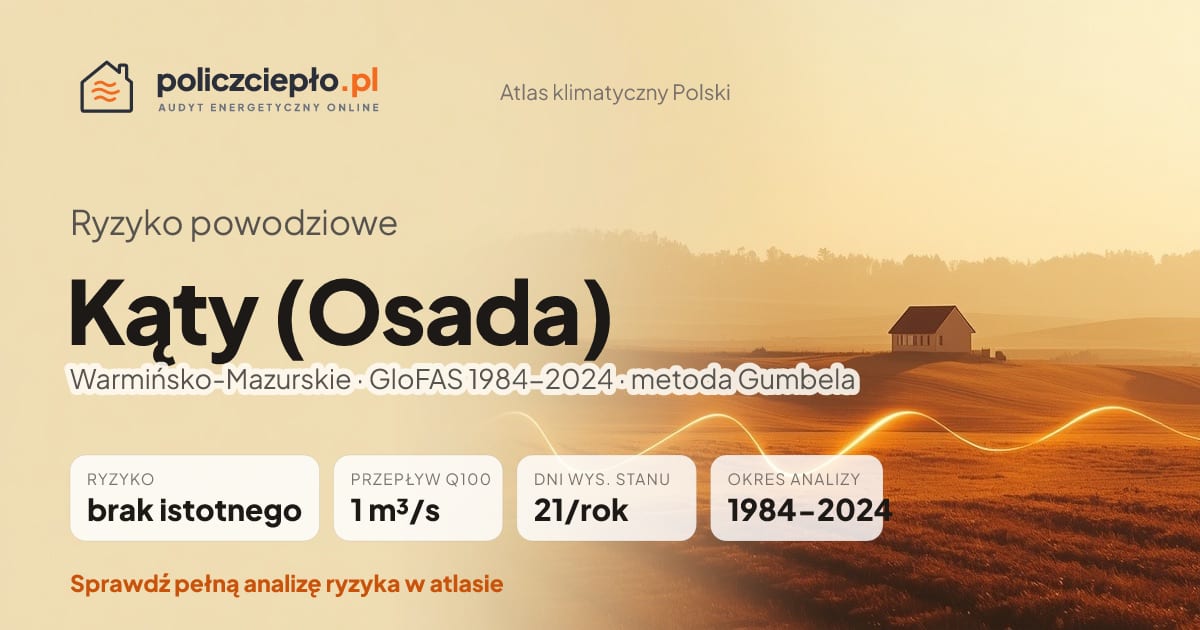 policzciepło.pl
AUDYT ENERGETYCZNY ONLINE

Atlas klimatyczny Polski

Ryzyko powodziowe

Kąty (Osada)

Warmińsko-Mazurskie · GloFAS 1984–2024 · metoda Gumbela

RYZYKO
brak istotnego

PRZEPŁYW Q100
1 m³/s

DNI WYS. STANU
21/rok

OKRES ANALIZY
1984–2024

Sprawdź pełną analizę ryzyka w atlasie